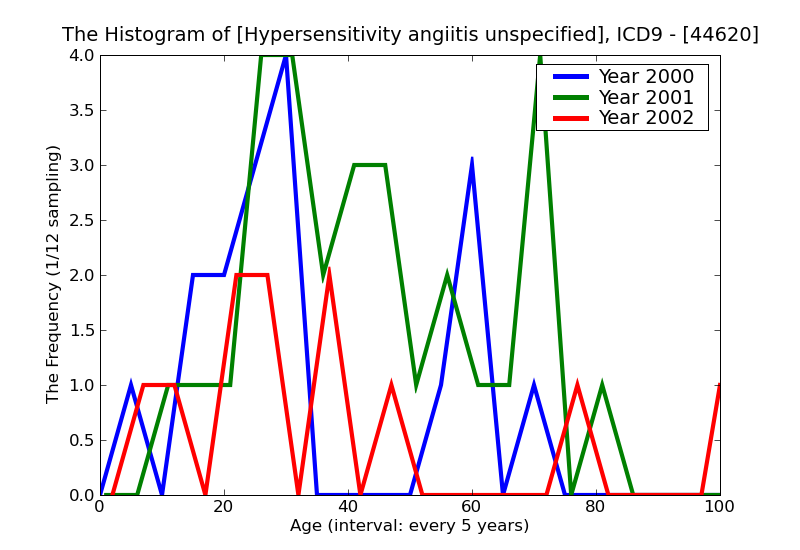 The Histogram of [Hypersensitivity angiitis unspecified], ICD9 - [44620]

Year 2000
Year 2001
Year 2002

The Frequency (1/12 sampling)

4.0
3.5
3.0
2.5
2.0
1.5
1.0
0.5
0.0

0
20
40
60
80
100

Age (interval: every 5 years)